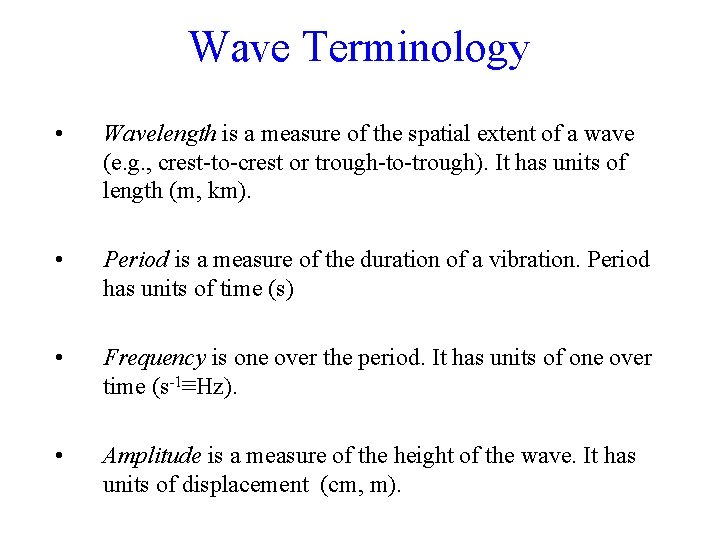 Wave Terminology

• Wavelength is a measure of the spatial extent of a wave (e.g., crest-to-crest or trough-to-trough). It has units of length (m, km).

• Period is a measure of the duration of a vibration. Period has units of time (s)

• Frequency is one over the period. It has units of one over time ($s^{-1} \equiv Hz$).

• Amplitude is a measure of the height of the wave. It has units of displacement (cm, m).